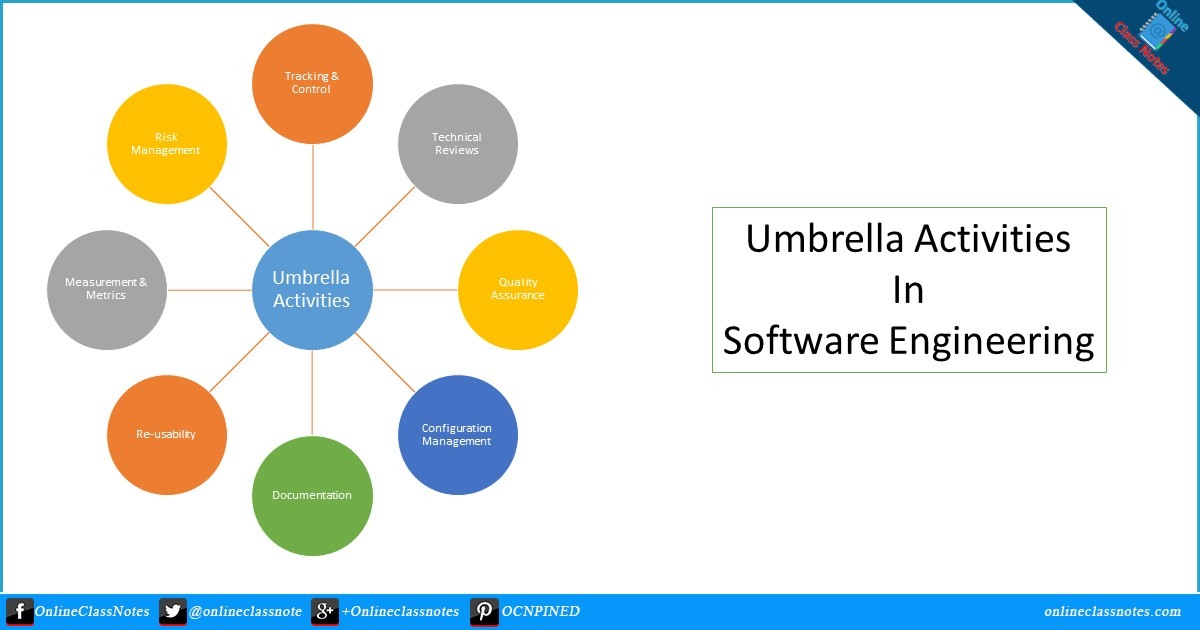 Online Class Notes

Umbrella Activities

Tracking & Control

Technical Reviews

Quality Assurance

Configuration Management

Documentation

Re-usability

Measurement & Metrics

Risk Management

Umbrella Activities
In
Software Engineering

OnlineClassNotes @onlineclassnote +Onlineclassnotes OCNPINED onlineclassnotes.com